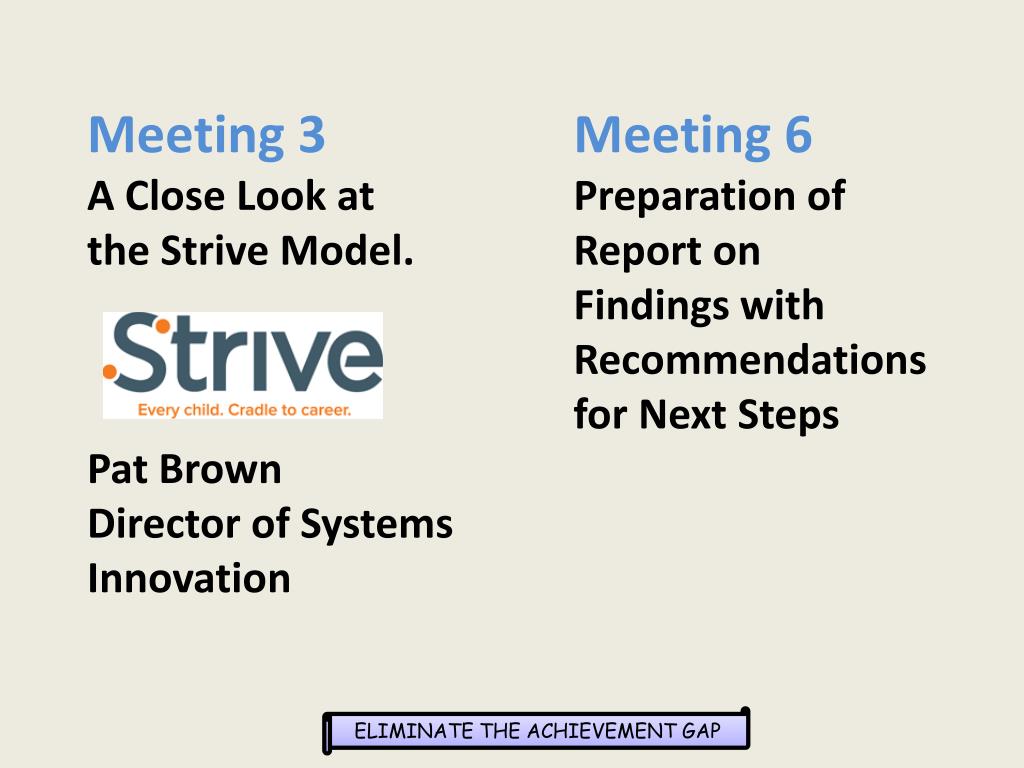 Meeting 3
A Close Look at the Strive Model.

Strive
Every child. Cradle to career.

Pat Brown
Director of Systems Innovation

Meeting 6
Preparation of Report on Findings with Recommendations for Next Steps

ELIMINATE THE ACHIEVEMENT GAP